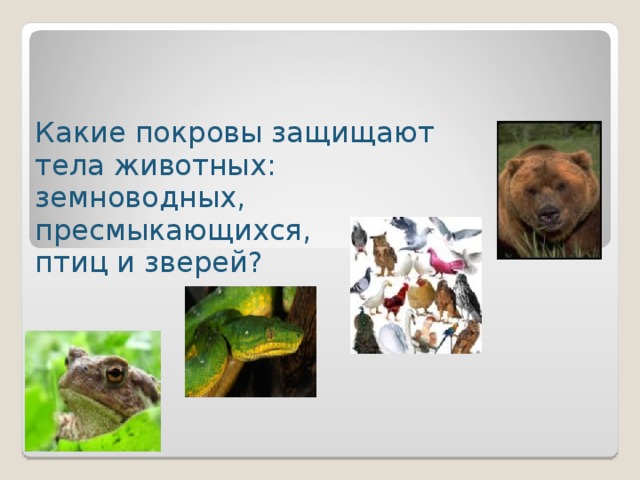 Какие покровы защищают тела животных: земноводных, пресмыкающихся, птиц и зверей?